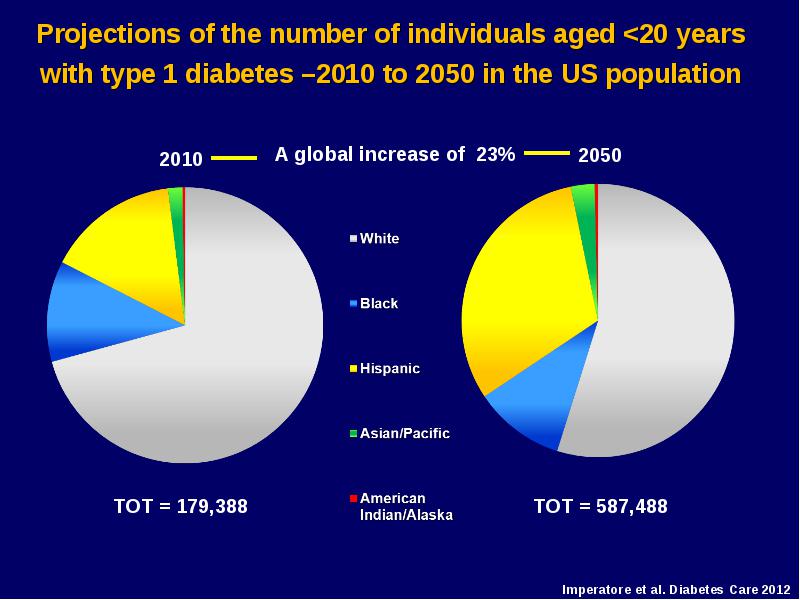 Projections of the number of individuals aged <20 years with type 1 diabetes –2010 to 2050 in the US population

2010 A global increase of 23% 2050

White

Black

Hispanic

Asian/Pacific

American Indian/Alaska

TOT = 179,388

TOT = 587,488

Imperatore et al. Diabetes Care 2012